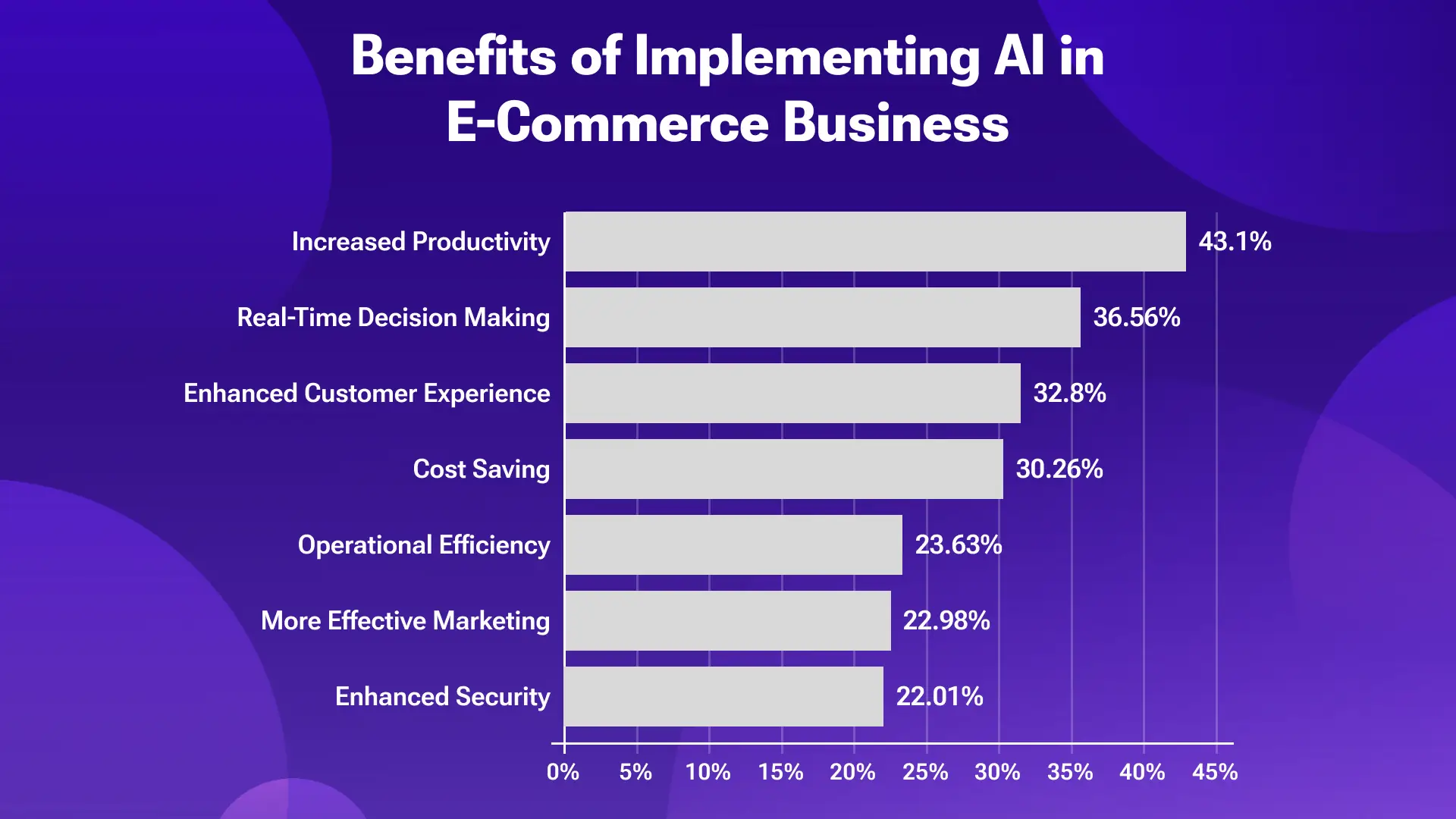 Benefits of Implementing AI in E-Commerce Business

Increased Productivity 43.1%
Real-Time Decision Making 36.56%
Enhanced Customer Experience 32.8%
Cost Saving 30.26%
Operational Efficiency 23.63%
More Effective Marketing 22.98%
Enhanced Security 22.01%

0% 5% 10% 15% 20% 25% 30% 35% 40% 45%